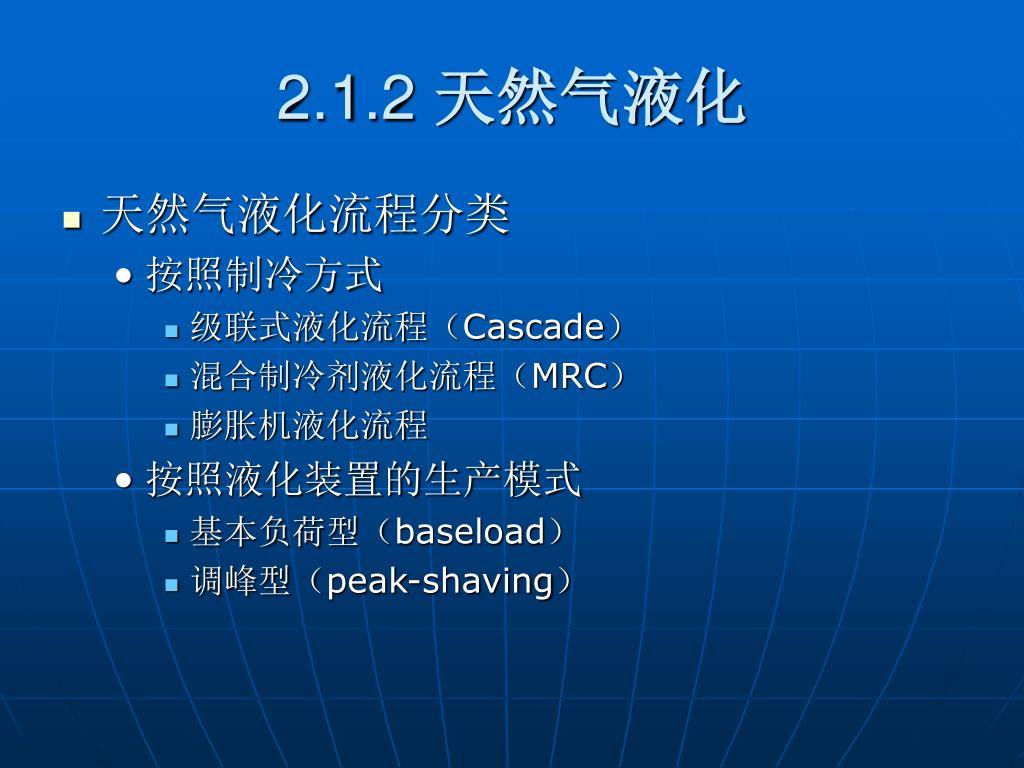 2.1.2 天然气液化

天然气液化流程分类

按照制冷方式

级联式液化流程（Cascade）

混合制冷剂液化流程（MRC）

膨胀机液化流程

按照液化装置的生产模式

基本负荷型（baseload）

调峰型（peak-shaving）